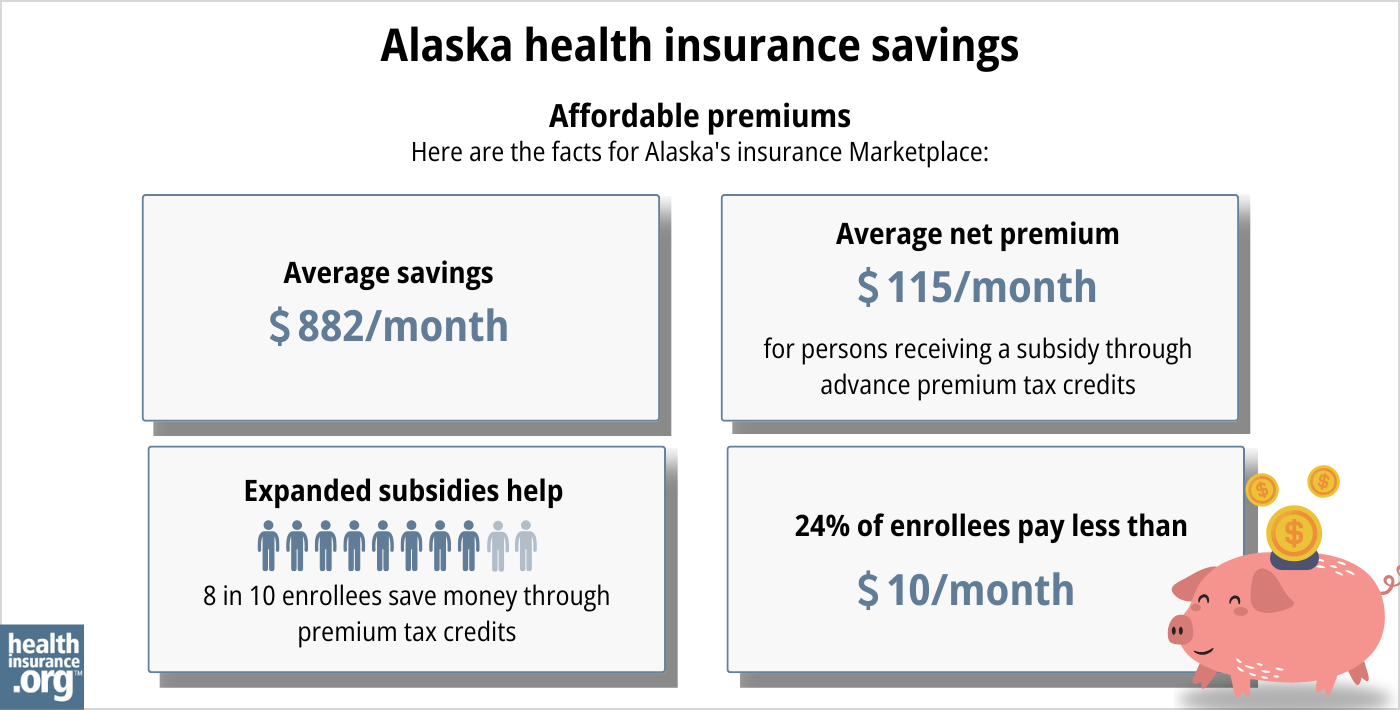 Alaska health insurance savings

Affordable premiums
Here are the facts for Alaska's insurance Marketplace:

Average savings
$ 882/month

Average net premium
$ 115/month
for persons receiving a subsidy through advance premium tax credits

Expanded subsidies help
8 in 10 enrollees save money through premium tax credits

24% of enrollees pay less than
$ 10/month

health insurance .org™